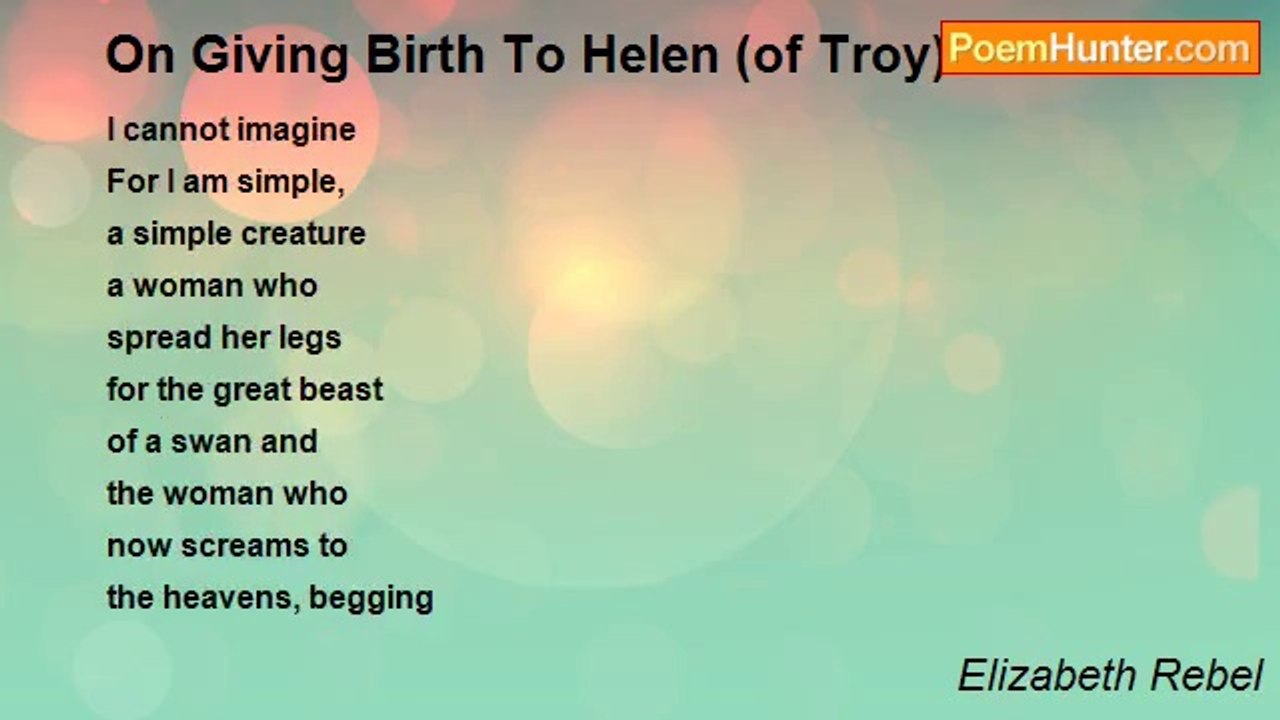 On Giving Birth To Helen (of Troy)

PoemHunter.com

I cannot imagine
For I am simple,
a simple creature
a woman who
spread her legs
for the great beast
of a swan and
the woman who
now screams to
the heavens, begging

Elizabeth Rebel